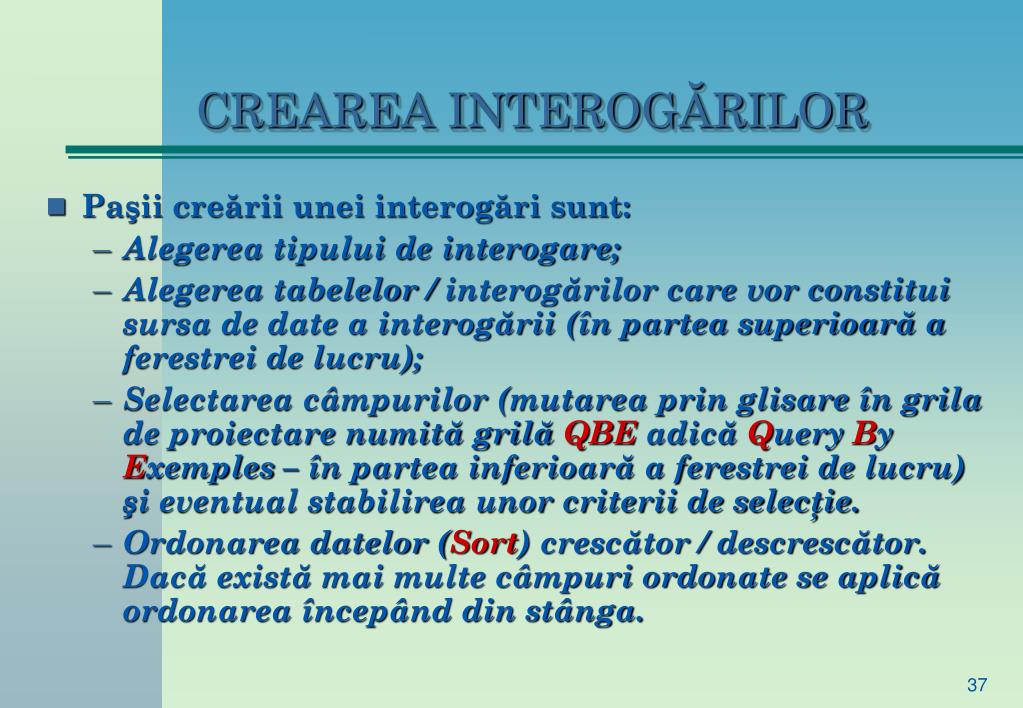 CREAREA INTEROGĂRILOR

Paşii creării unei interogări sunt:

– Alegerea tipului de interogare;

– Alegerea tabelelor / interogărilor care vor constitui sursa de date a interogării (în partea superioară a ferestrei de lucru);

– Selectarea câmpurilor (mutarea prin glisare în grila de proiectare numită grilă QBE adică Query By Exemples – în partea inferioară a ferestrei de lucru) şi eventual stabilirea unor criterii de selecţie.

– Ordonarea datelor (Sort) crescător / descrescător. Dacă există mai multe câmpuri ordonate se aplică ordonarea începând din stânga.

37